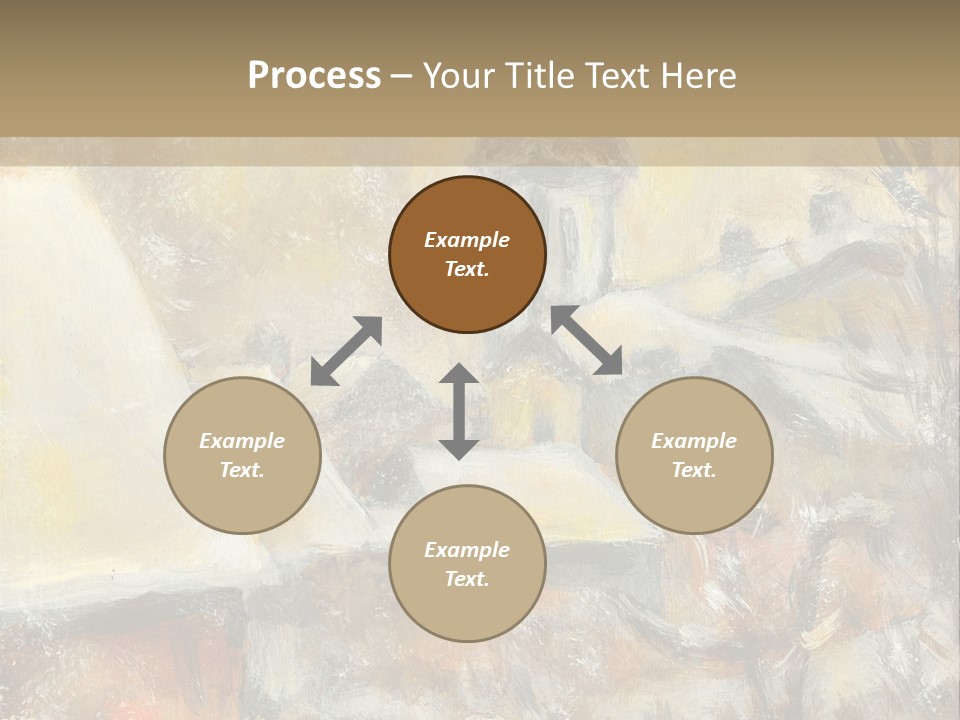 Process – Your Title Text Here

Example Text.

Example Text.

Example Text.

Example Text.